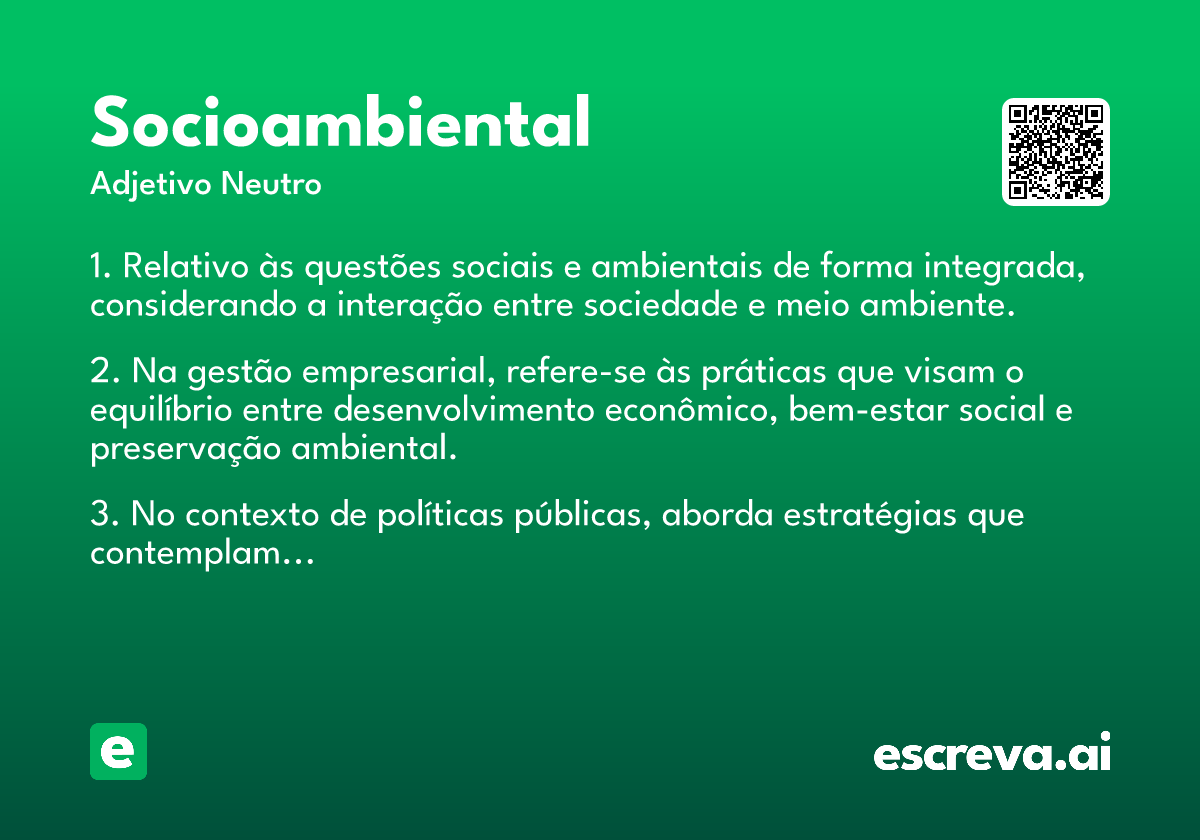 Socioambiental
Adjetivo Neutro

1. Relativo às questões sociais e ambientais de forma integrada, considerando a interação entre sociedade e meio ambiente.

2. Na gestão empresarial, refere-se às práticas que visam o equilíbrio entre desenvolvimento econômico, bem-estar social e preservação ambiental.

3. No contexto de políticas públicas, aborda estratégias que contemplam...

e

escreva.ai